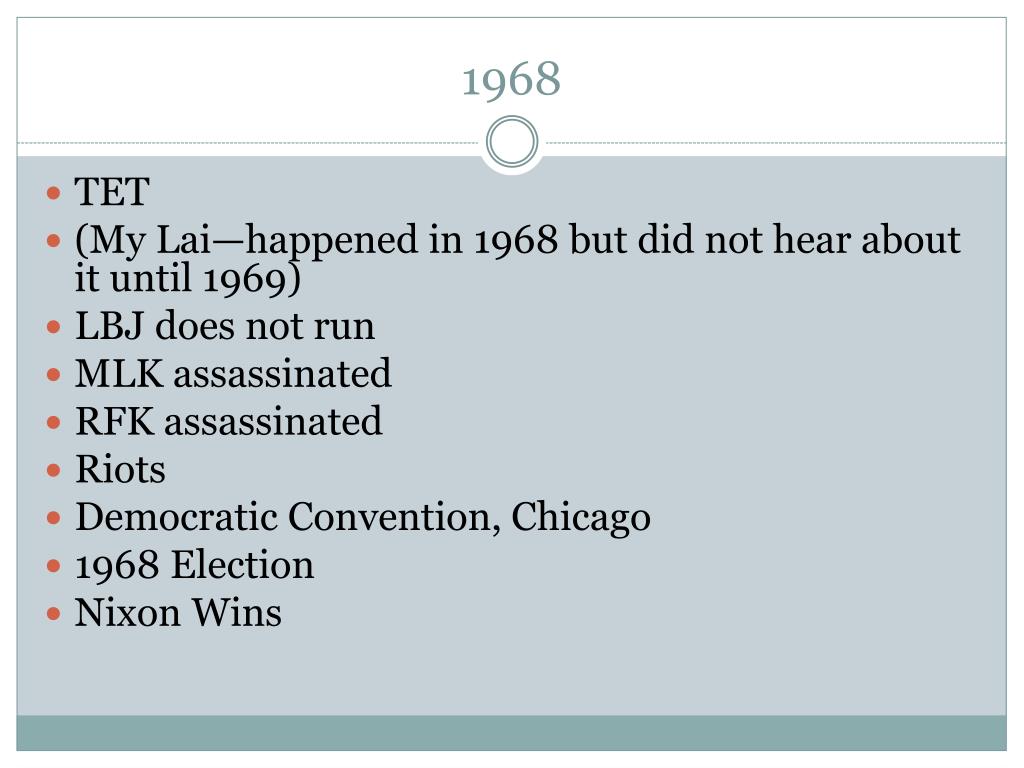 1968

- TET
- (My Lai—happened in 1968 but did not hear about it until 1969)
- LBJ does not run
- MLK assassinated
- RFK assassinated
- Riots
- Democratic Convention, Chicago
- 1968 Election
- Nixon Wins